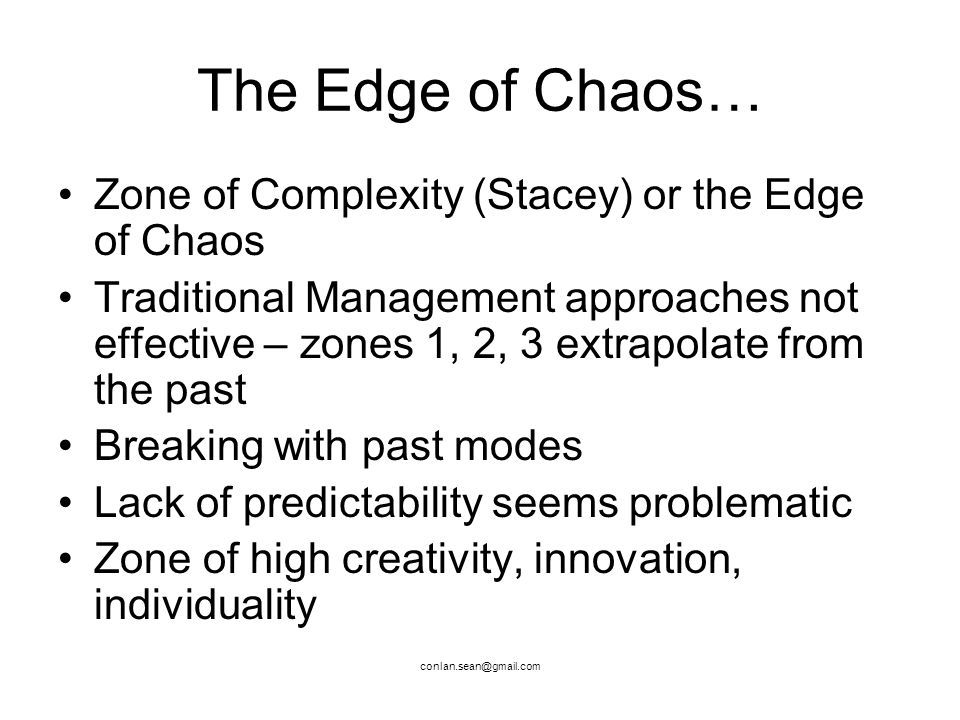 The Edge of Chaos…

• Zone of Complexity (Stacey) or the Edge of Chaos
• Traditional Management approaches not effective – zones 1, 2, 3 extrapolate from the past
• Breaking with past modes
• Lack of predictability seems problematic
• Zone of high creativity, innovation, individuality

conlan.sean@gmail.com